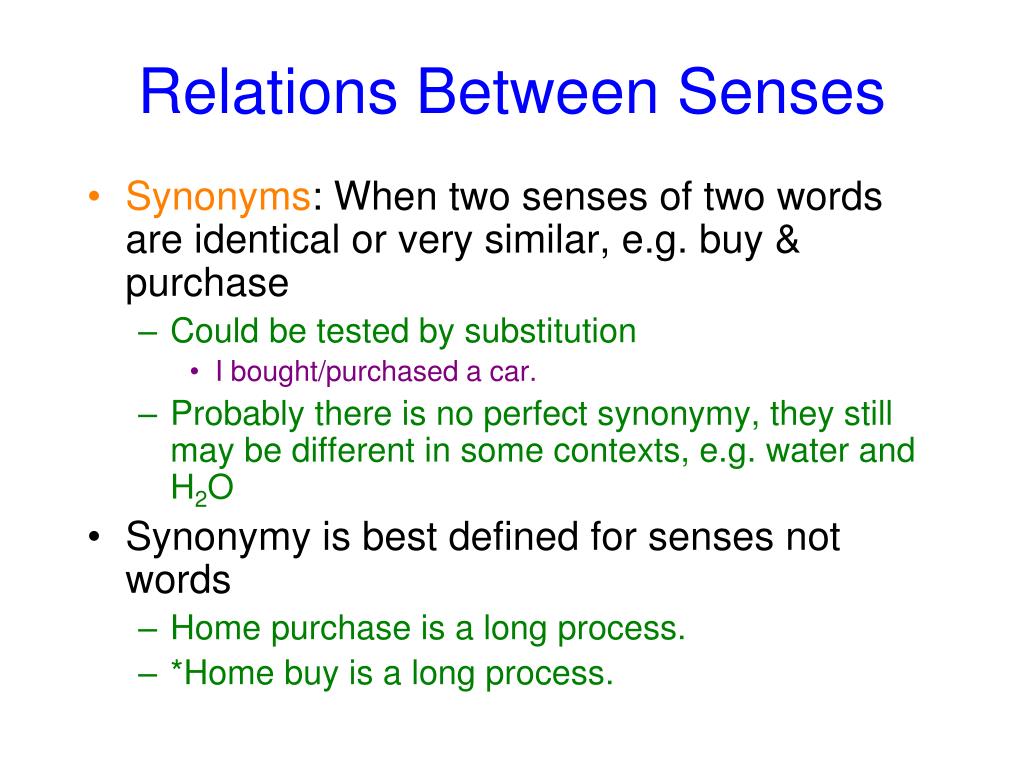 Relations Between Senses

• Synonyms: When two senses of two words are identical or very similar, e.g. buy & purchase
– Could be tested by substitution
• I bought/purchased a car.
– Probably there is no perfect synonymy, they still may be different in some contexts, e.g. water and $H_2O$
• Synonymy is best defined for senses not words
– Home purchase is a long process.
– *Home buy is a long process.